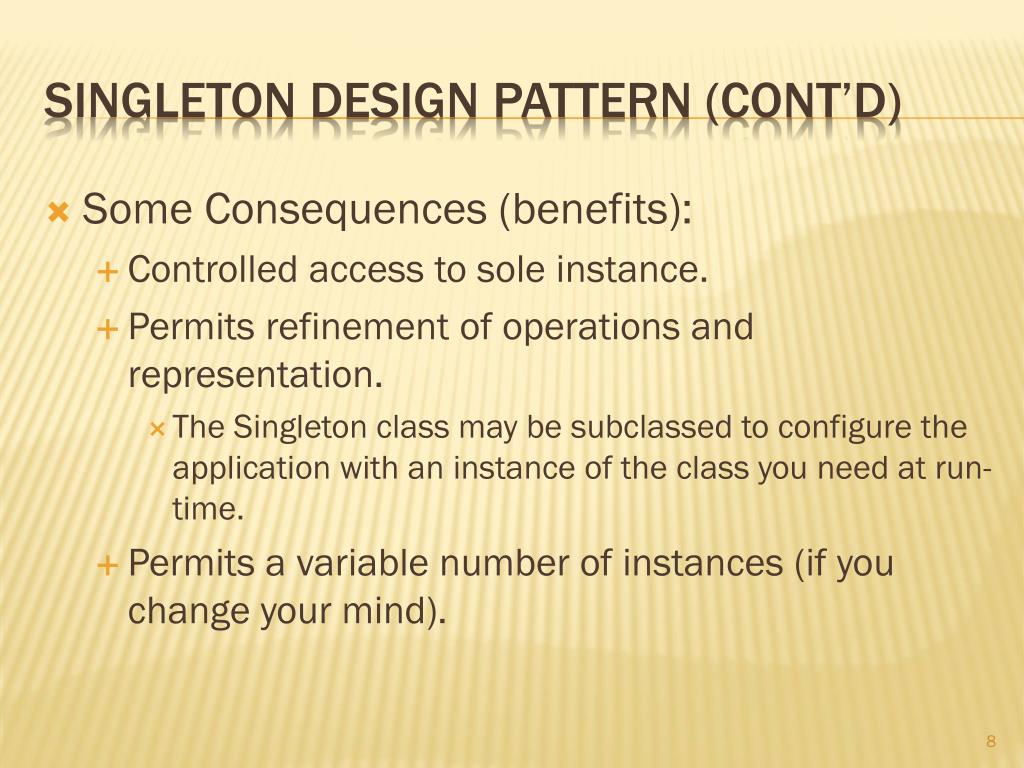 SINGLETON DESIGN PATTERN (CONT'D)

Some Consequences (benefits):

Controlled access to sole instance.

Permits refinement of operations and representation.

The Singleton class may be subclassed to configure the application with an instance of the class you need at run-time.

Permits a variable number of instances (if you change your mind).

8